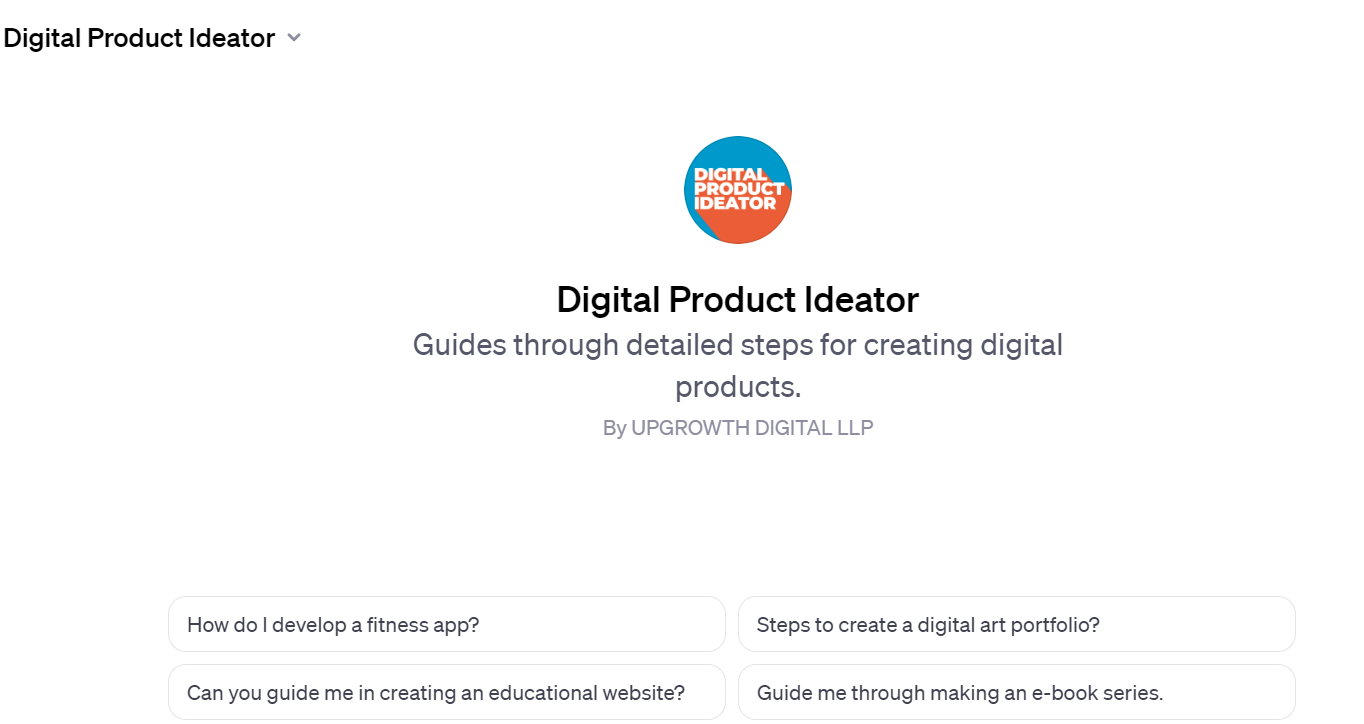 Digital Product Ideator

DIGITAL PRODUCT IDEATOR

Digital Product Ideator

Guides through detailed steps for creating digital products.

By UPGROWTH DIGITAL LLP

How do I develop a fitness app?

Steps to create a digital art portfolio?

Can you guide me in creating an educational website?

Guide me through making an e-book series.